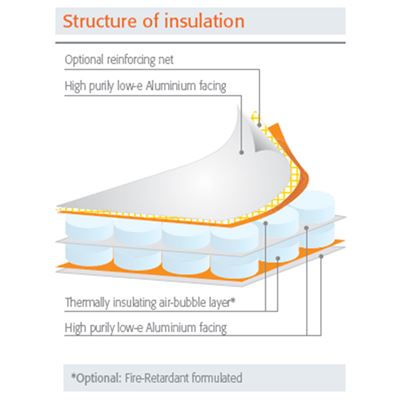 Structure of insulation

Optional reinforcing net

High purily low-e Aluminium facing

Thermally insulating air-bubble layer*

High purily low-e Aluminium facing

*Optional: Fire-Retardant formulated